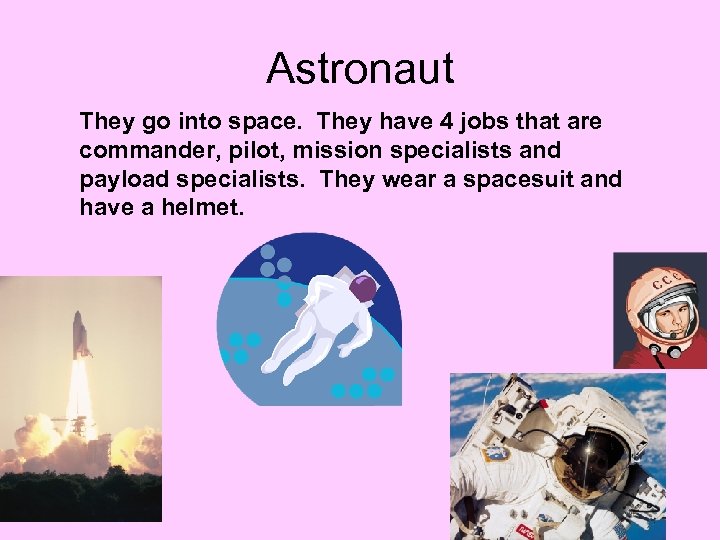 Astronaut

They go into space. They have 4 jobs that are commander, pilot, mission specialists and payload specialists. They wear a spacesuit and have a helmet.

CCC